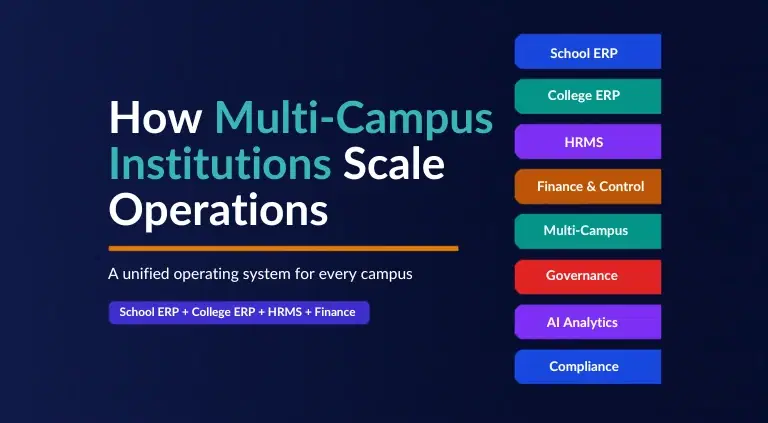 How Multi-Campus Institutions Scale Operations

A unified operating system for every campus

School ERP + College ERP + HRMS + Finance

School ERP

College ERP

HRMS

Finance & Control

Multi-Campus

Governance

AI Analytics

Compliance